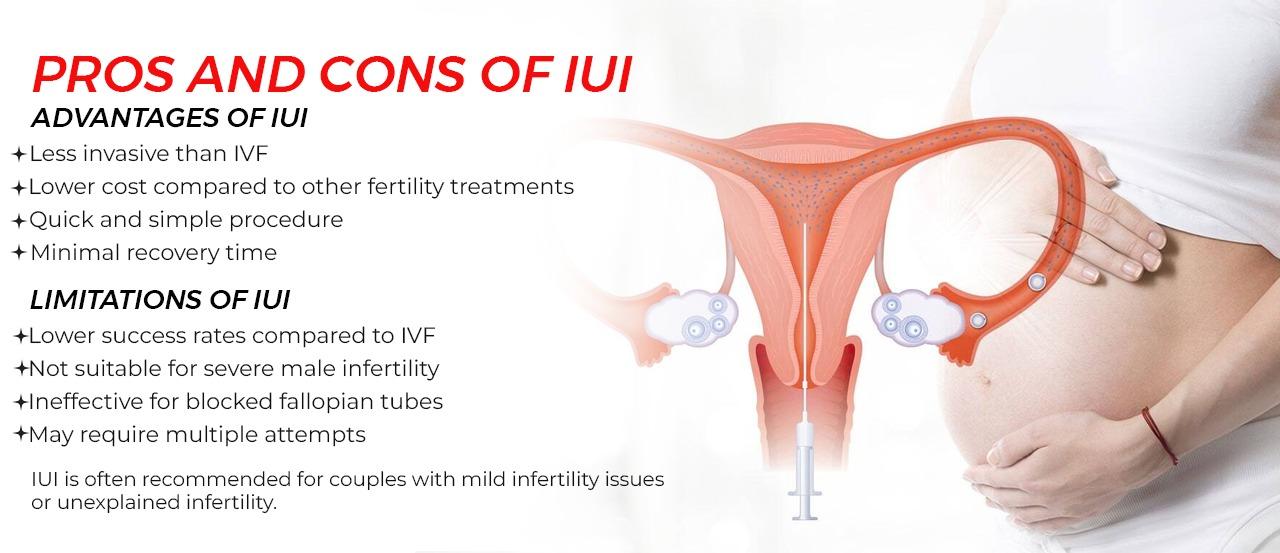 PROS AND CONS OF IUI

ADVANTAGES OF IUI

✦Less invasive than IVF
✦Lower cost compared to other fertility treatments
✦Quick and simple procedure
✦Minimal recovery time

LIMITATIONS OF IUI

✦Lower success rates compared to IVF
✦Not suitable for severe male infertility
✦Ineffective for blocked fallopian tubes
✦May require multiple attempts

IUI is often recommended for couples with mild infertility issues or unexplained infertility.